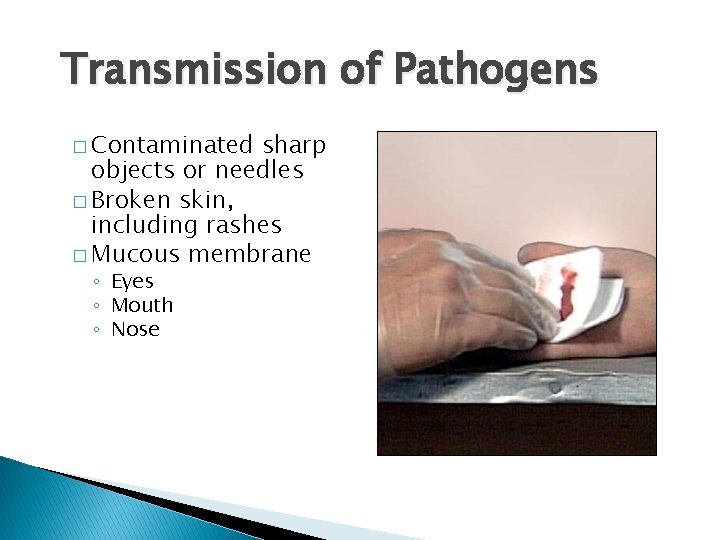 Transmission of Pathogens

□ Contaminated sharp objects or needles
□ Broken skin, including rashes
□ Mucous membrane
◦ Eyes
◦ Mouth
◦ Nose